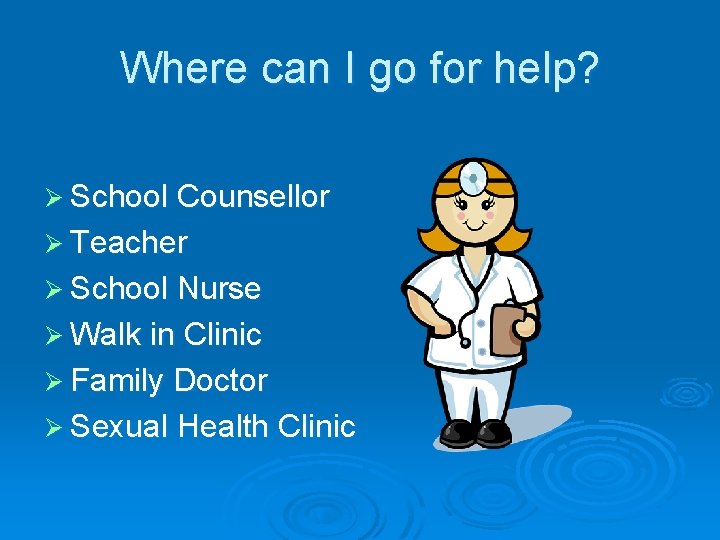 Where can I go for help?

➢ School Counsellor
➢ Teacher
➢ School Nurse
➢ Walk in Clinic
➢ Family Doctor
➢ Sexual Health Clinic